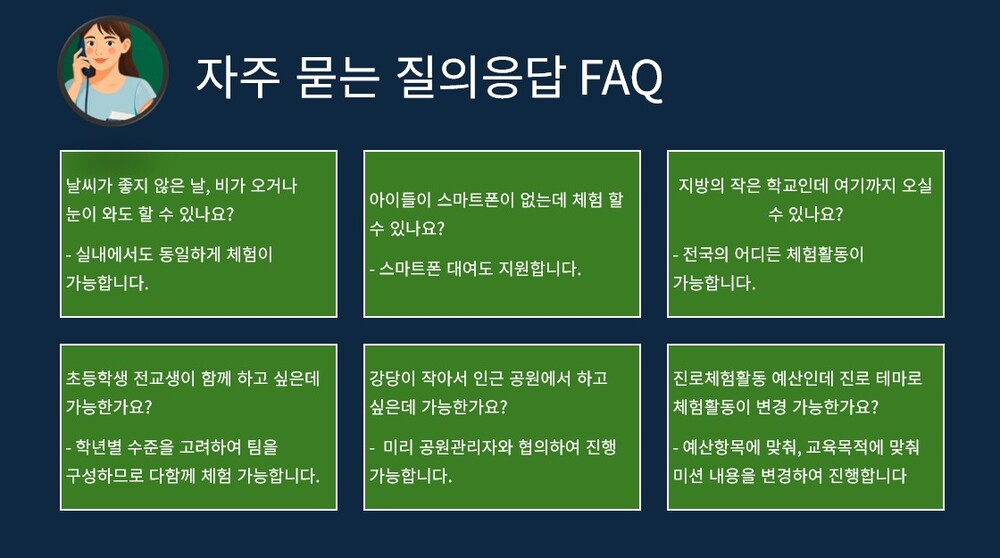 자주 묻는 질의응답 FAQ

날씨가 좋지 않은 날, 비가 오거나 눈이 와도 할 수 있나요?

- 실내에서도 동일하게 체험이 가능합니다.

아이들이 스마트폰이 없는데 체험 할 수 있나요?

- 스마트폰 대여도 지원합니다.

지방의 작은 학교인데 여기까지 오실 수 있나요?

- 전국의 어디든 체험활동이 가능합니다.

초등학생 전교생이 함께 하고 싶은데 가능한가요?

- 학년별 수준을 고려하여 팀을 구성하므로 다함께 체험 가능합니다.

강당이 작아서 인근 공원에서 하고 싶은데 가능한가요?

- 미리 공원관리자와 협의하여 진행 가능합니다.

진로체험활동 예산인데 진로 테마로 체험활동이 변경 가능한가요?

- 예산항목에 맞춰, 교육목적에 맞춰 미션 내용을 변경하여 진행합니다